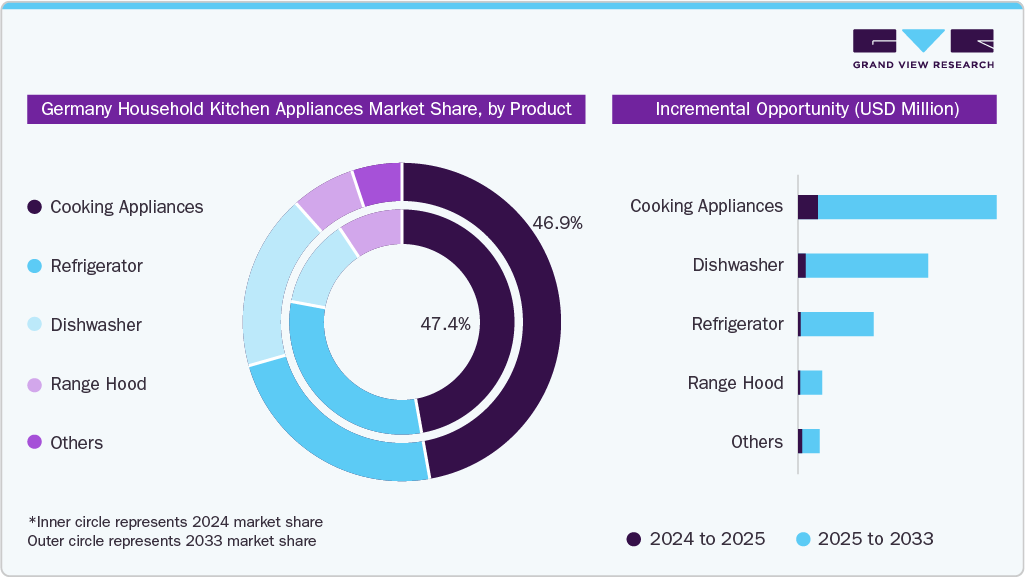 GRAND VIEW RESEARCH

Germany Household Kitchen Appliances Market Share, by Product

Cooking Appliances
Refrigerator
Dishwasher
Range Hood
Others

46.9%
47.4%

*Inner circle represents 2024 market share
Outer circle represents 2033 market share

Incremental Opportunity (USD Million)

Cooking Appliances
Dishwasher
Refrigerator
Range Hood
Others

2024 to 2025
2025 to 2033